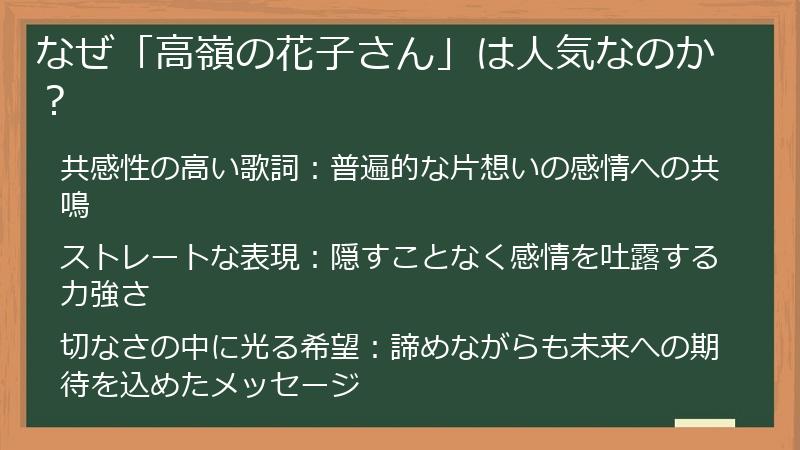 なぜ「高嶺の花子さん」は人気なのか？

共感性の高い歌詞：普遍的な片想いの感情への共鳴

ストレートな表現：隠すことなく感情を吐露する力強さ

切なさの中に光る希望：諦めながらも未来への期待を込めたメッセージ